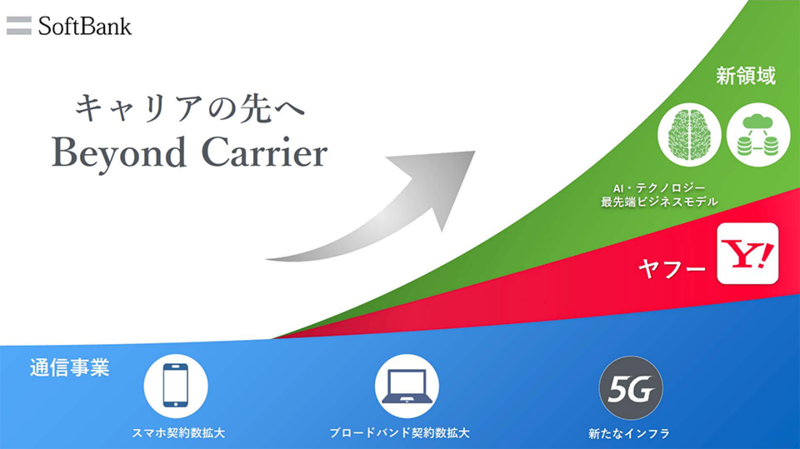 SoftBank

キャリアの先へ
Beyond Carrier

新領域

AI・テクノロジー
最先端ビジネスモデル

ヤフー

Y!

通信事業

スマホ契約数拡大

ブロードバンド契約数拡大

5G

新たなインフラ